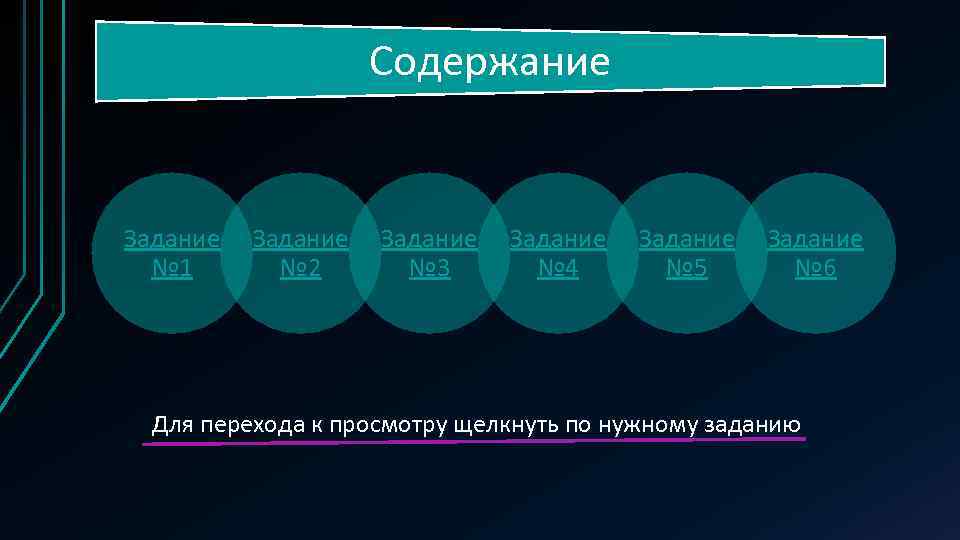 Содержание

Задание №1

Задание №2

Задание №3

Задание №4

Задание №5

Задание №6

Для перехода к просмотру щелкнуть по нужному заданию